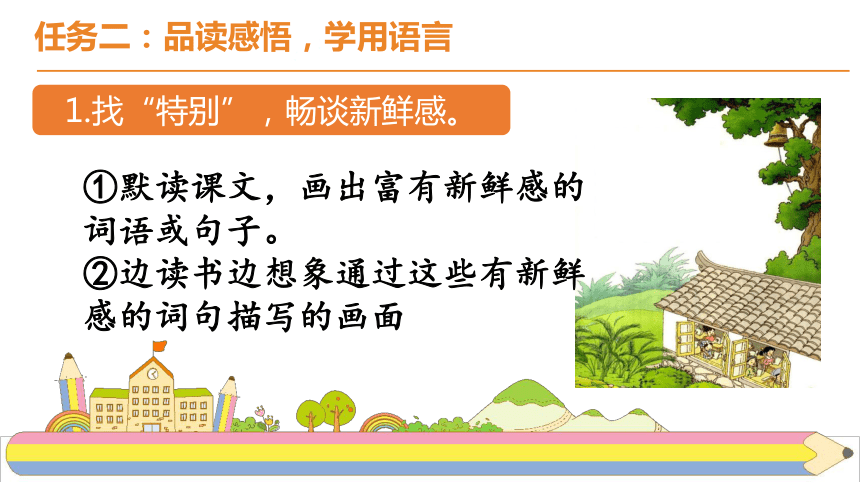 任务二：品读感悟，学用语言

1.找“特别”，畅谈新鲜感。

①默读课文，画出富有新鲜感的词语或句子。
②边读书边想象通过这些有新鲜感的词句描写的画面